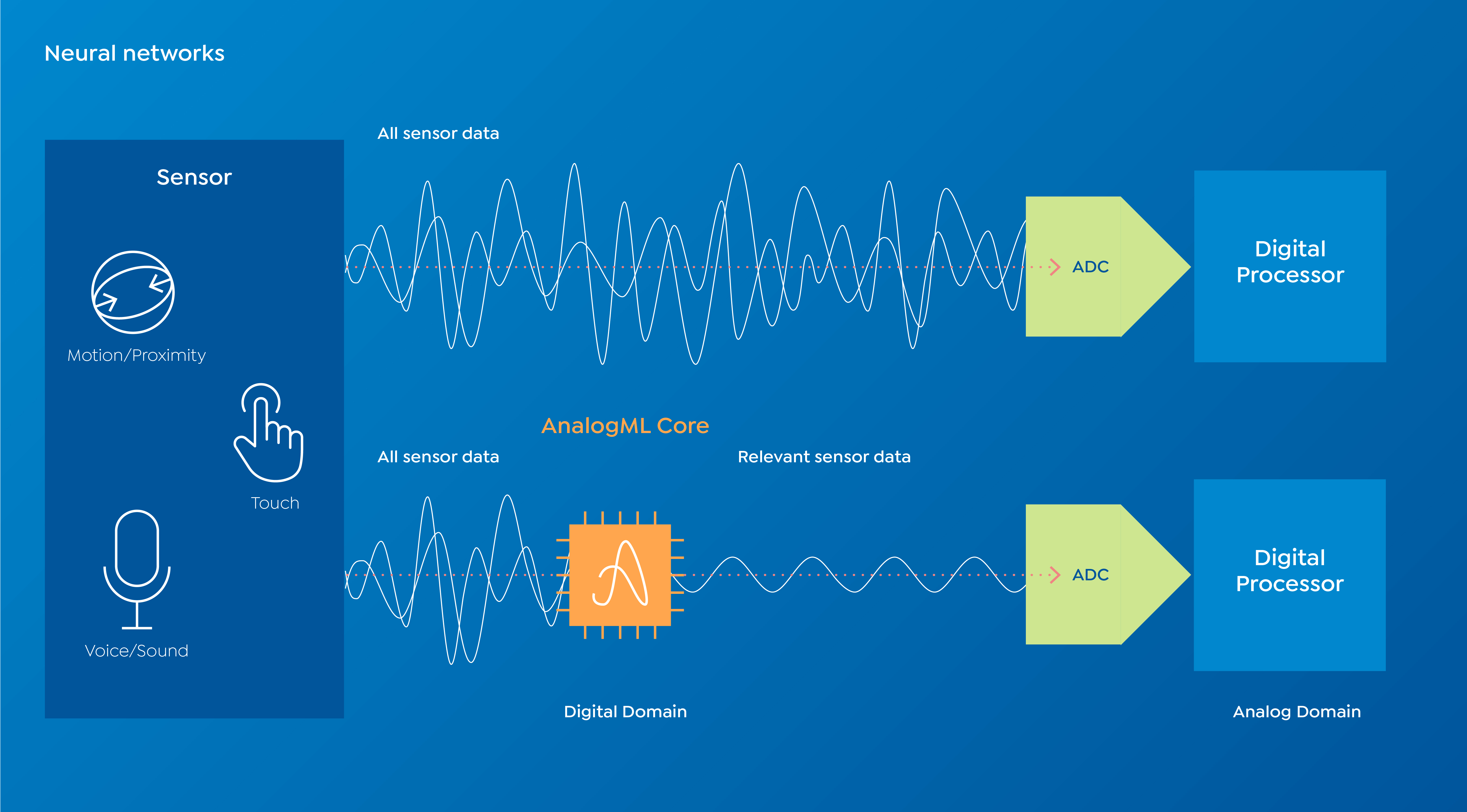 Neural networks

Sensor

Motion/Proximity

Touch

Voice/Sound

All sensor data

ADC

Digital Processor

AnalogML Core

All sensor data

Relevant sensor data

ADC

Digital Processor

Digital Domain

Analog Domain